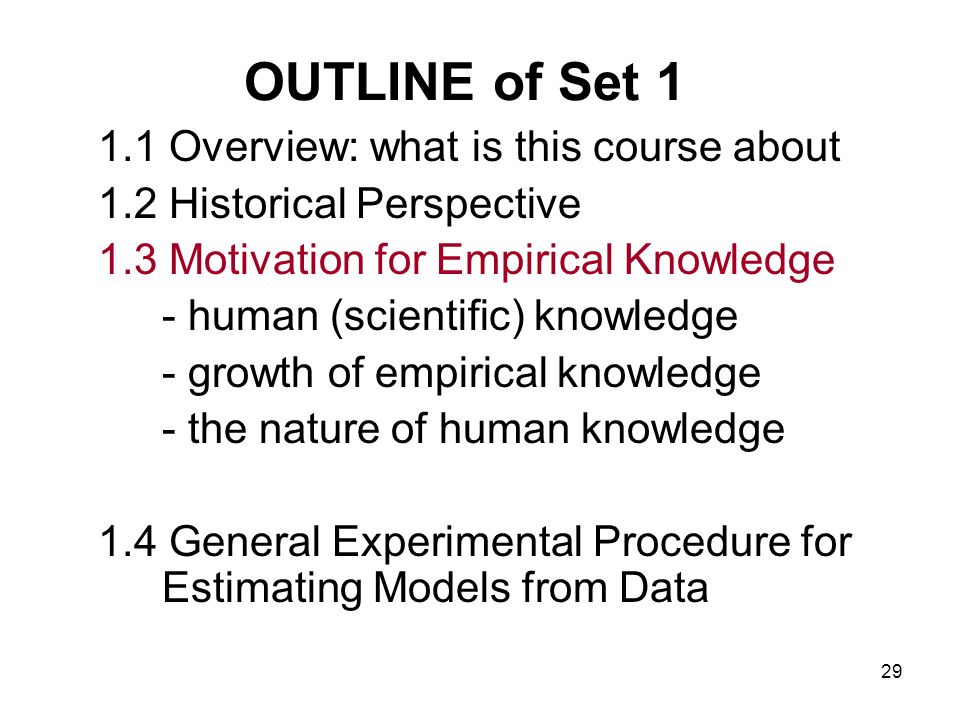 OUTLINE of Set 1

1.1 Overview: what is this course about
1.2 Historical Perspective
1.3 Motivation for Empirical Knowledge
- human (scientific) knowledge
- growth of empirical knowledge
- the nature of human knowledge

1.4 General Experimental Procedure for Estimating Models from Data

29